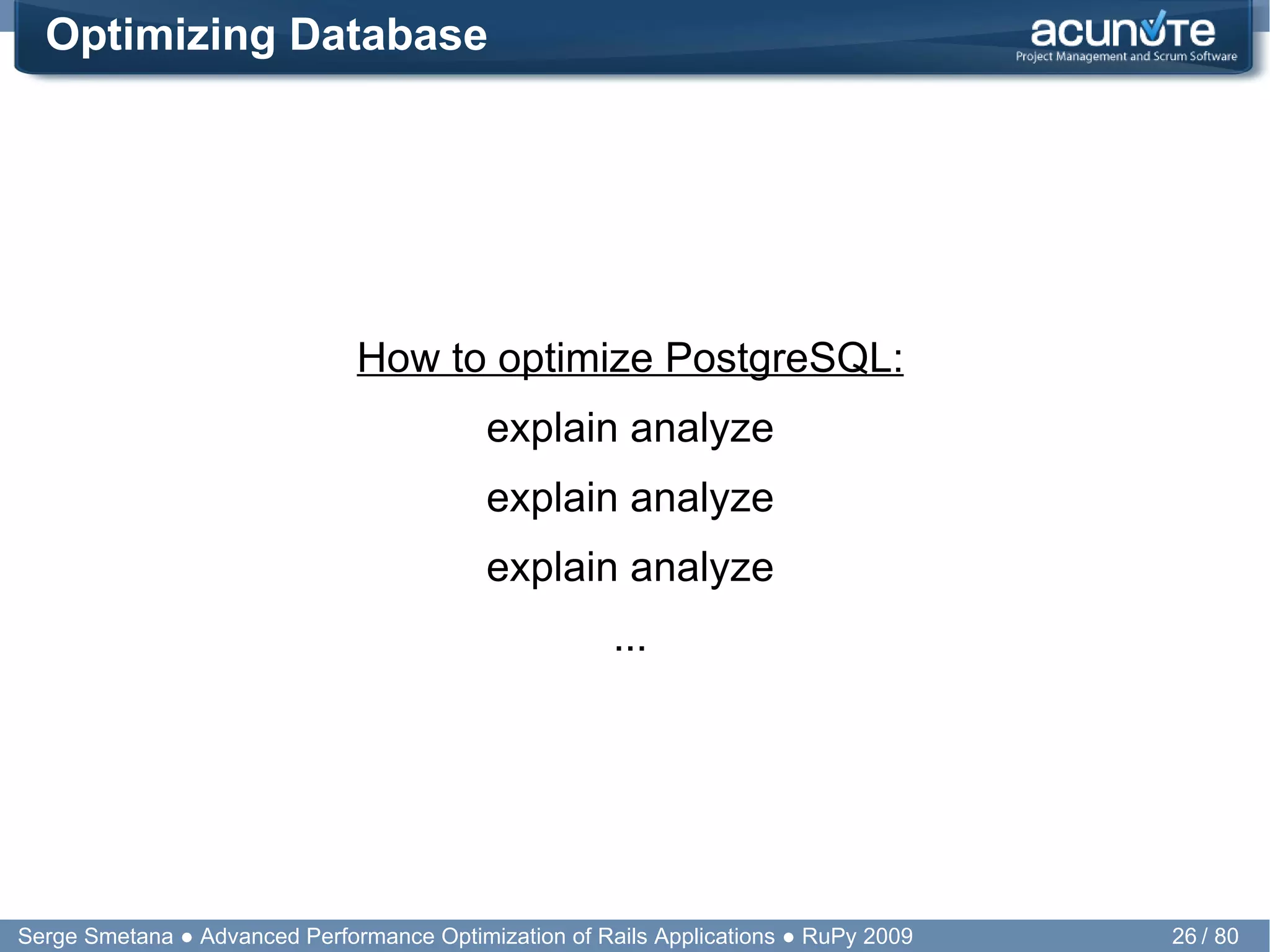 Optimizing Database

acunote
Project Management and Scrum Software

How to optimize PostgreSQL:

explain analyze

explain analyze

explain analyze

...

Serge Smetana ● Advanced Performance Optimization of Rails Applications ● RuPy 2009

26 / 80